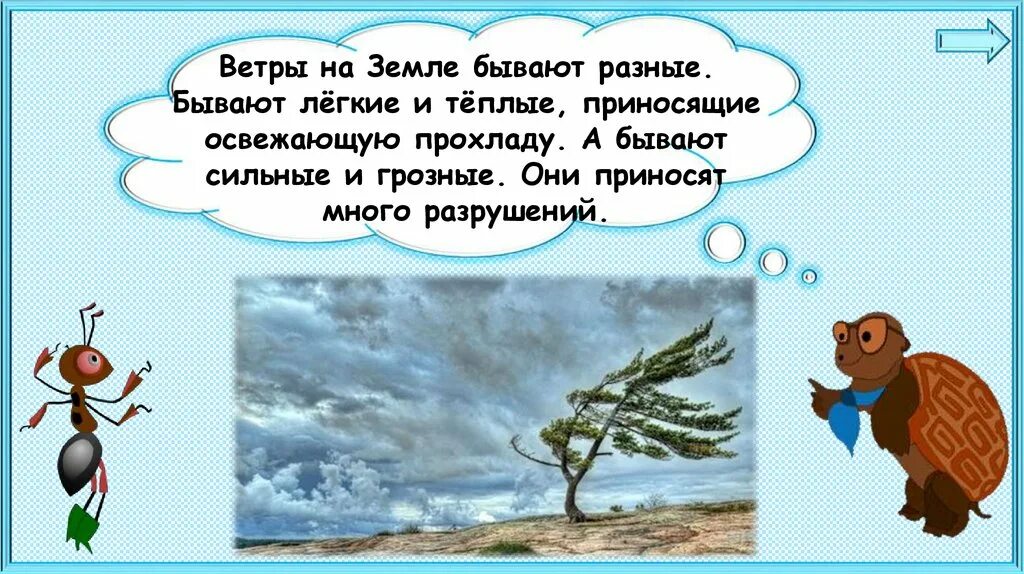 Ветры на Земле бывают разные. Бывают лёгкие и тёплые, приносящие освежающую прохладу. А бывают сильные и грозные. Они приносят много разрушений.